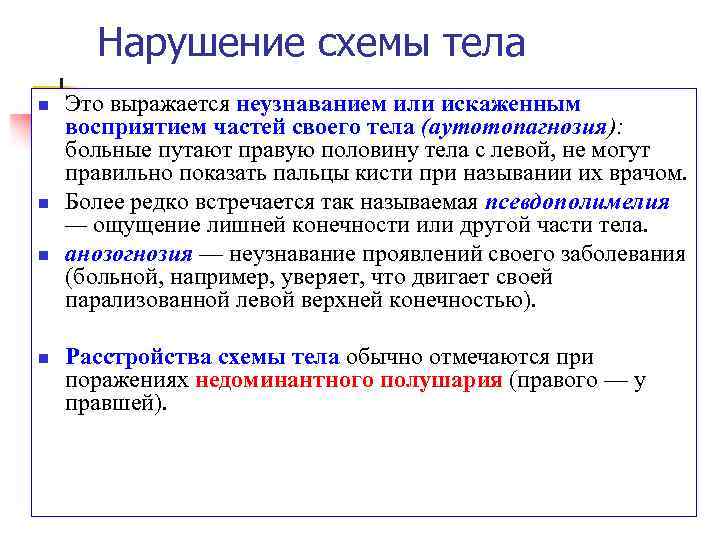 Нарушение схемы тела

Это выражается неузнаванием или искаженным восприятием частей своего тела (аутотопагнозия): больные путают правую половину тела с левой, не могут правильно показать пальцы кисти при назывании их врачом.

Более редко встречается так называемая псевдополимелия — ощущение лишней конечности или другой части тела.

анозогнозия — неузнавание проявлений своего заболевания (больной, например, уверяет, что двигает своей парализованной левой верхней конечностью).

Расстройства схемы тела обычно отмечаются при поражениях недоминантного полушария (правого — у правшей).